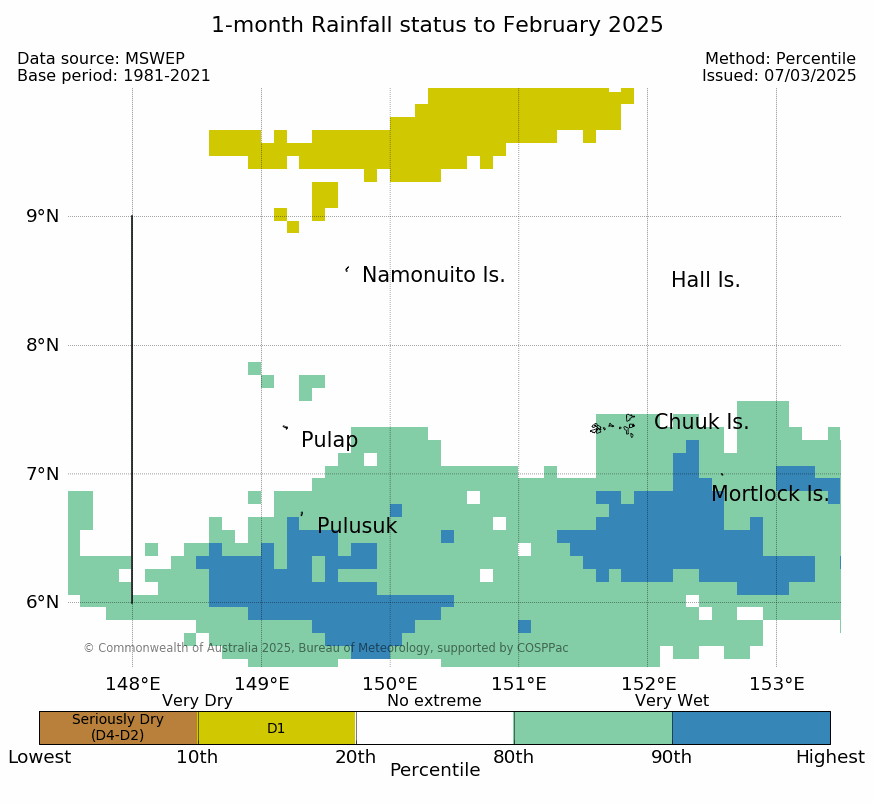 1-month Rainfall status to February 2025

Data source: MSWEP
Base period: 1981-2021

Method: Percentile
Issued: 07/03/2025

9°N
8°N
7°N
6°N

Namonuito Is.
Hall Is.
Chuuk Is.
Pulap
Mortlock Is.
Pulusuk

© Commonwealth of Australia 2025, Bureau of Meteorology, supported by COSPPac

148°E 149°E 150°E 151°E 152°E 153°E

Very Dry
No extreme
Very Wet

Seriously Dry (D4-D2)
D1

Lowest 10th 20th 80th 90th Highest
Percentile